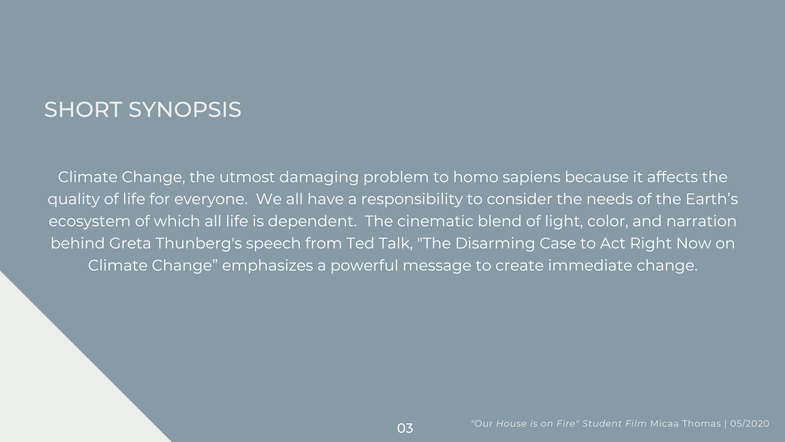 SHORT SYNOPSIS

Climate Change, the utmost damaging problem to homo sapiens because it affects the quality of life for everyone. We all have a responsibility to consider the needs of the Earth's ecosystem of which all life is dependent. The cinematic blend of light, color, and narration behind Greta Thunberg's speech from Ted Talk, "The Disarming Case to Act Right Now on Climate Change" emphasizes a powerful message to create immediate change.

03

"Our House is on Fire" Student Film Micaa Thomas | 05/2020